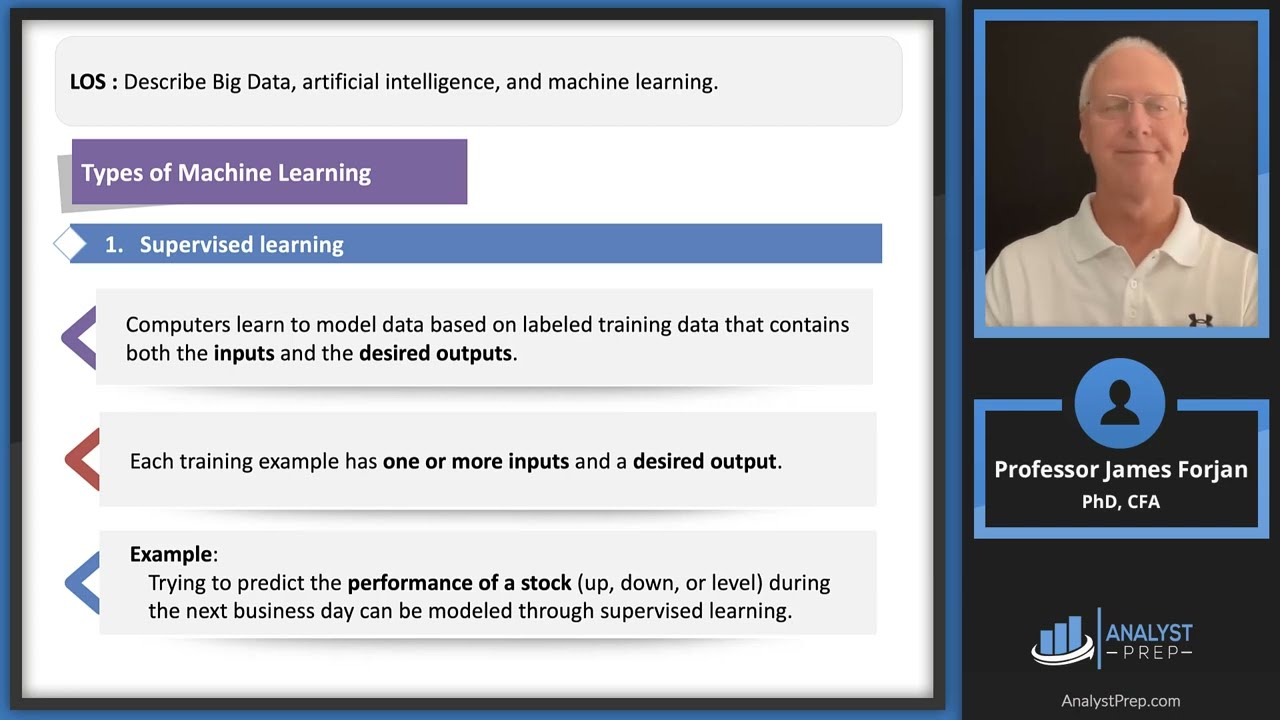 LOS : Describe Big Data, artificial intelligence, and machine learning.

Types of Machine Learning

1. Supervised learning

Computers learn to model data based on labeled training data that contains both the inputs and the desired outputs.

Each training example has one or more inputs and a desired output.

Example:
Trying to predict the performance of a stock (up, down, or level) during the next business day can be modeled through supervised learning.

Professor James Forjan
PhD, CFA

ANALYST PREP

AnalystPrep.com